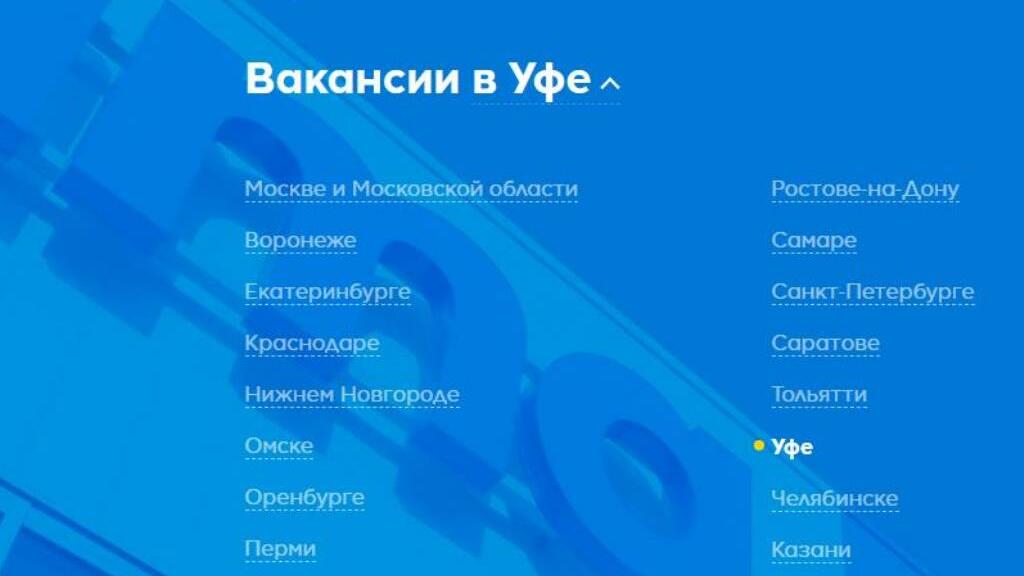 Вакансии в Уфе

Москве и Московской области
Воронеже
Екатеринбурге
Краснодаре
Нижнем Новгороде
Омске
Оренбурге
Перми

Ростове-на-Дону
Самаре
Санкт-Петербурге
Саратове
Тольятти
Уфе
Челябинске
Казани